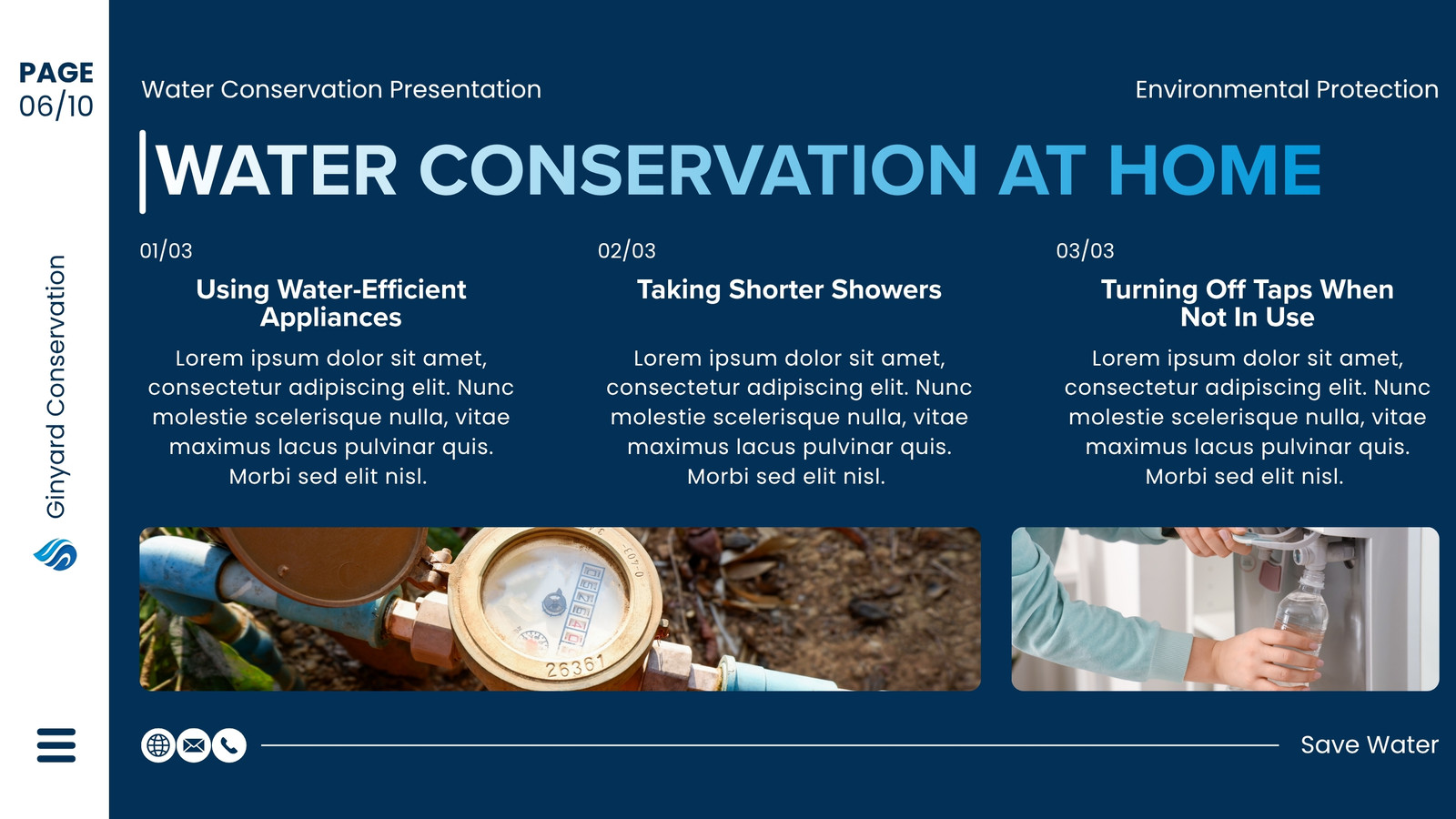 PAGE
06/10

Ginyard Conservation

Water Conservation Presentation

Environmental Protection

WATER CONSERVATION AT HOME

01/03

Using Water-Efficient Appliances

Lorem ipsum dolor sit amet, consectetur adipiscing elit. Nunc molestie scelerisque nulla, vitae maximus lacus pulvinar quis. Morbi sed elit nisl.

02/03

Taking Shorter Showers

Lorem ipsum dolor sit amet, consectetur adipiscing elit. Nunc molestie scelerisque nulla, vitae maximus lacus pulvinar quis. Morbi sed elit nisl.

03/03

Turning Off Taps When Not In Use

Lorem ipsum dolor sit amet, consectetur adipiscing elit. Nunc molestie scelerisque nulla, vitae maximus lacus pulvinar quis. Morbi sed elit nisl.

26361

Save Water